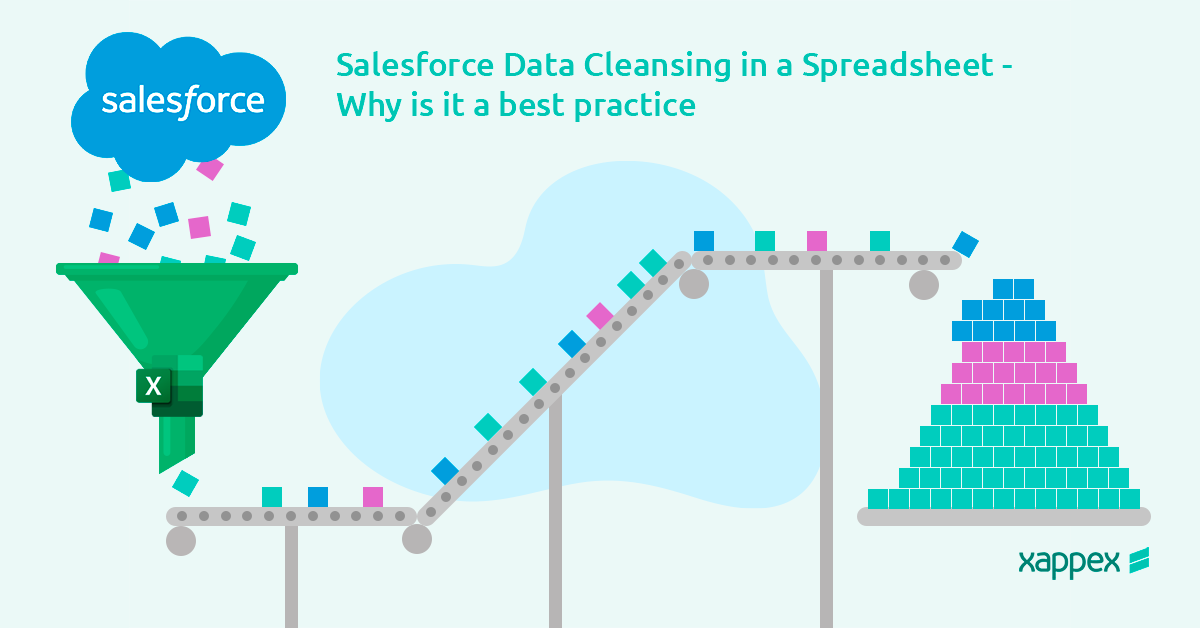 salesforce

Salesforce Data Cleansing in a Spreadsheet - Why is it a best practice

X

xappex